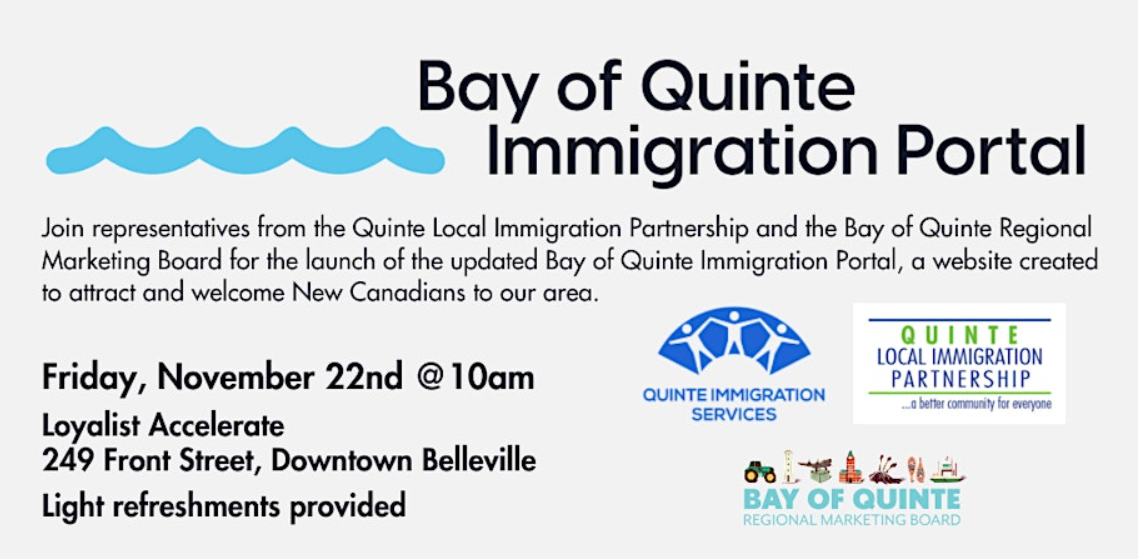 Bay of Quinte Immigration Portal

Join representatives from the Quinte Local Immigration Partnership and the Bay of Quinte Regional Marketing Board for the launch of the updated Bay of Quinte Immigration Portal, a website created to attract and welcome New Canadians to our area.

Friday, November 22nd @10am

Loyalist Accelerate
249 Front Street, Downtown Belleville

Light refreshments provided

QUINTE IMMIGRATION SERVICES

QUINTE
LOCAL IMMIGRATION
PARTNERSHIP
...a better community for everyone

BAY OF QUINTE
REGIONAL MARKETING BOARD